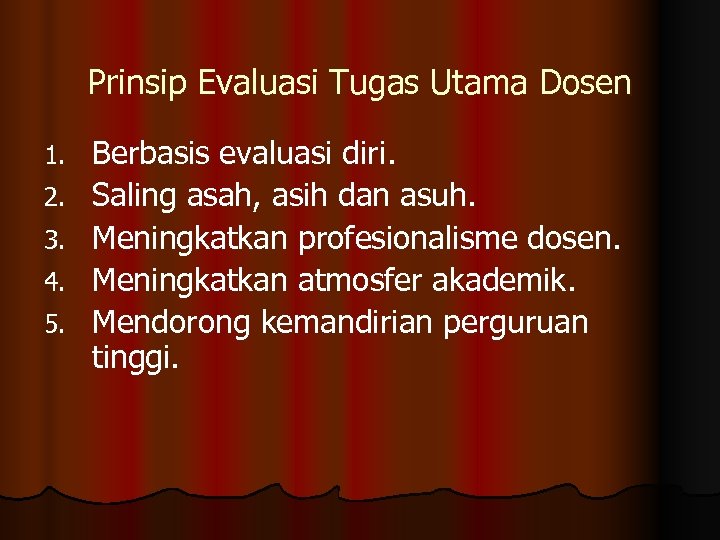 Prinsip Evaluasi Tugas Utama Dosen

1. Berbasis evaluasi diri.
2. Saling asah, asih dan asuh.
3. Meningkatkan profesionalisme dosen.
4. Meningkatkan atmosfer akademik.
5. Mendorong kemandirian perguruan tinggi.